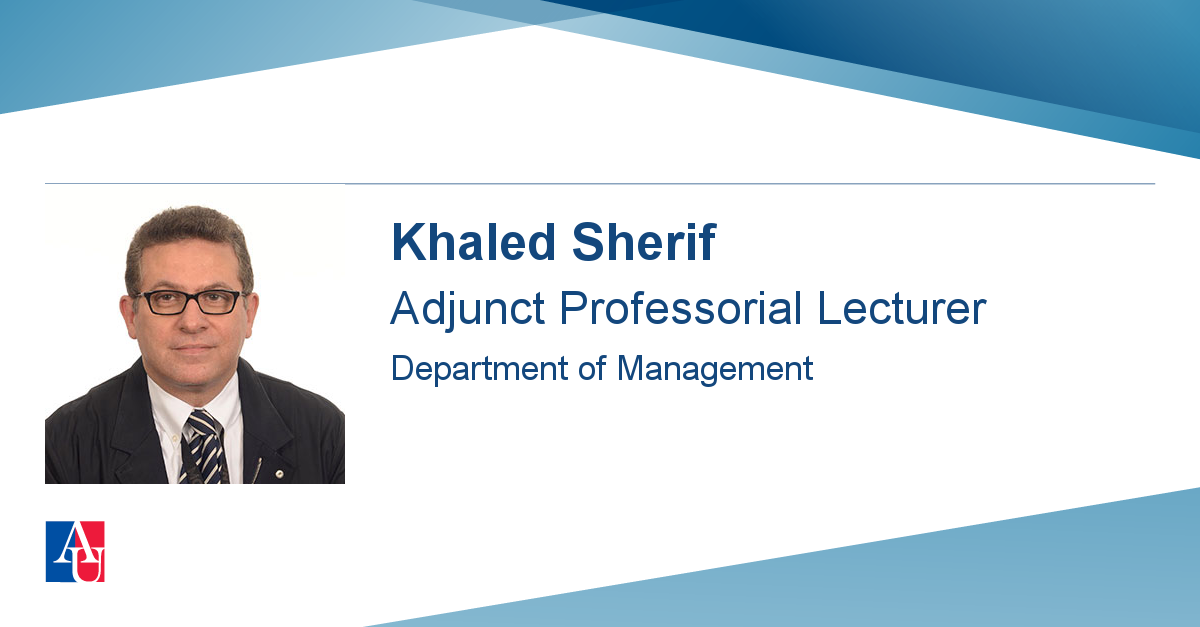 Khaled Sherif
Adjunct Professorial Lecturer
Department of Management

AU